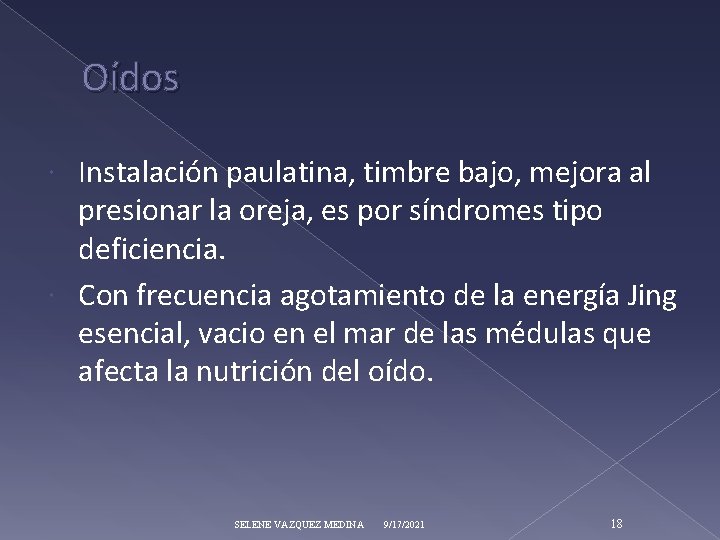 Oídos

Instalación paulatina, timbre bajo, mejora al presionar la oreja, es por síndromes tipo deficiencia.

Con frecuencia agotamiento de la energía Jing esencial, vacio en el mar de las médulas que afecta la nutrición del oído.

SELENE VAZQUEZ MEDINA 9/17/2021 18